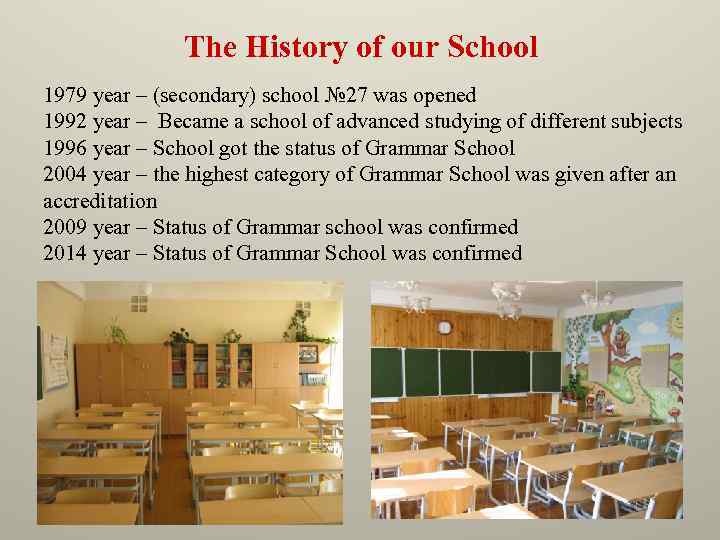 The History of our School

1979 year – (secondary) school №27 was opened
1992 year – Became a school of advanced studying of different subjects
1996 year – School got the status of Grammar School
2004 year – the highest category of Grammar School was given after an accreditation
2009 year – Status of Grammar school was confirmed
2014 year – Status of Grammar School was confirmed